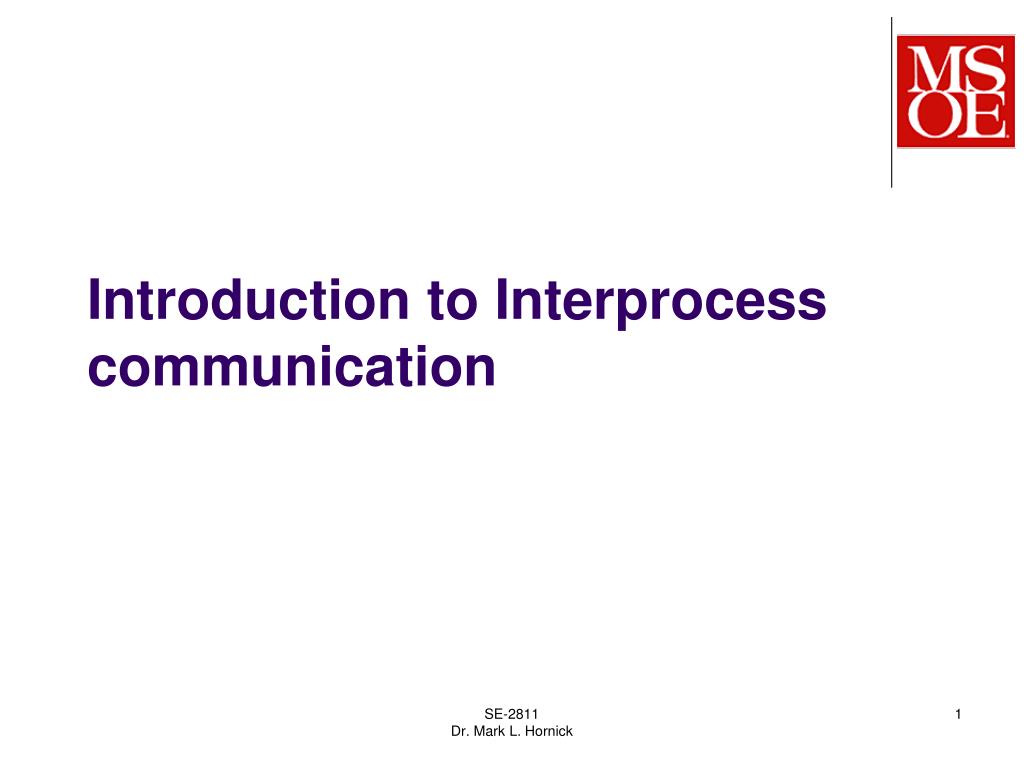 MSOE

Introduction to Interprocess communication

SE-2811
Dr. Mark L. Hornick

1